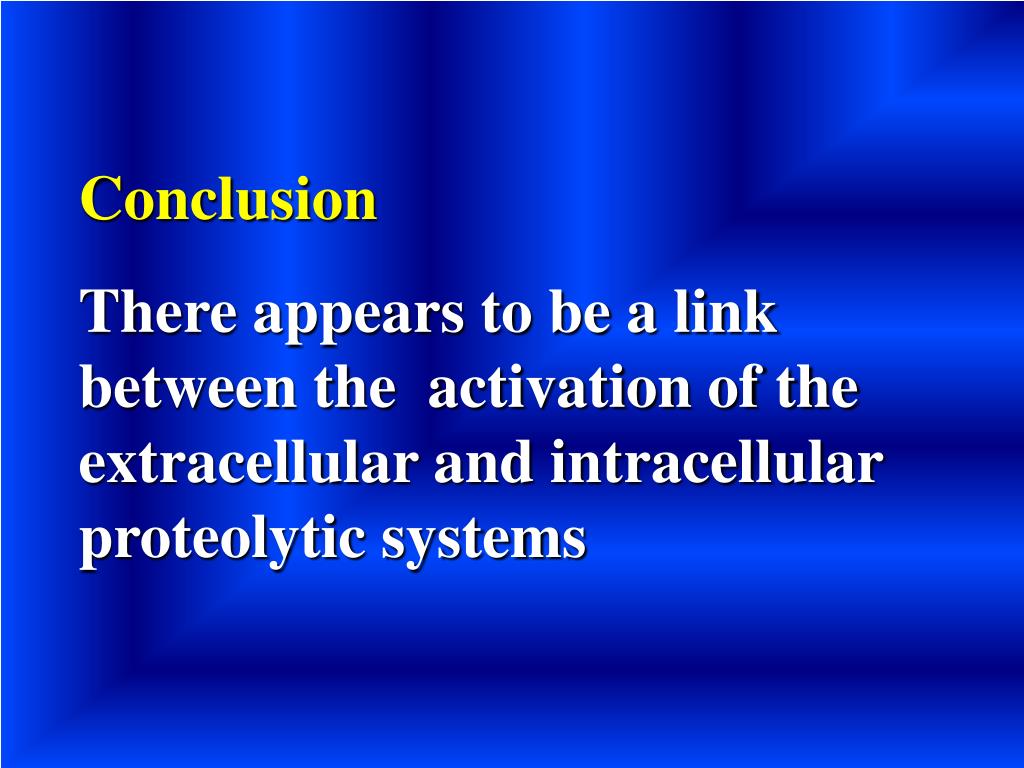 Conclusion

There appears to be a link between the activation of the extracellular and intracellular proteolytic systems